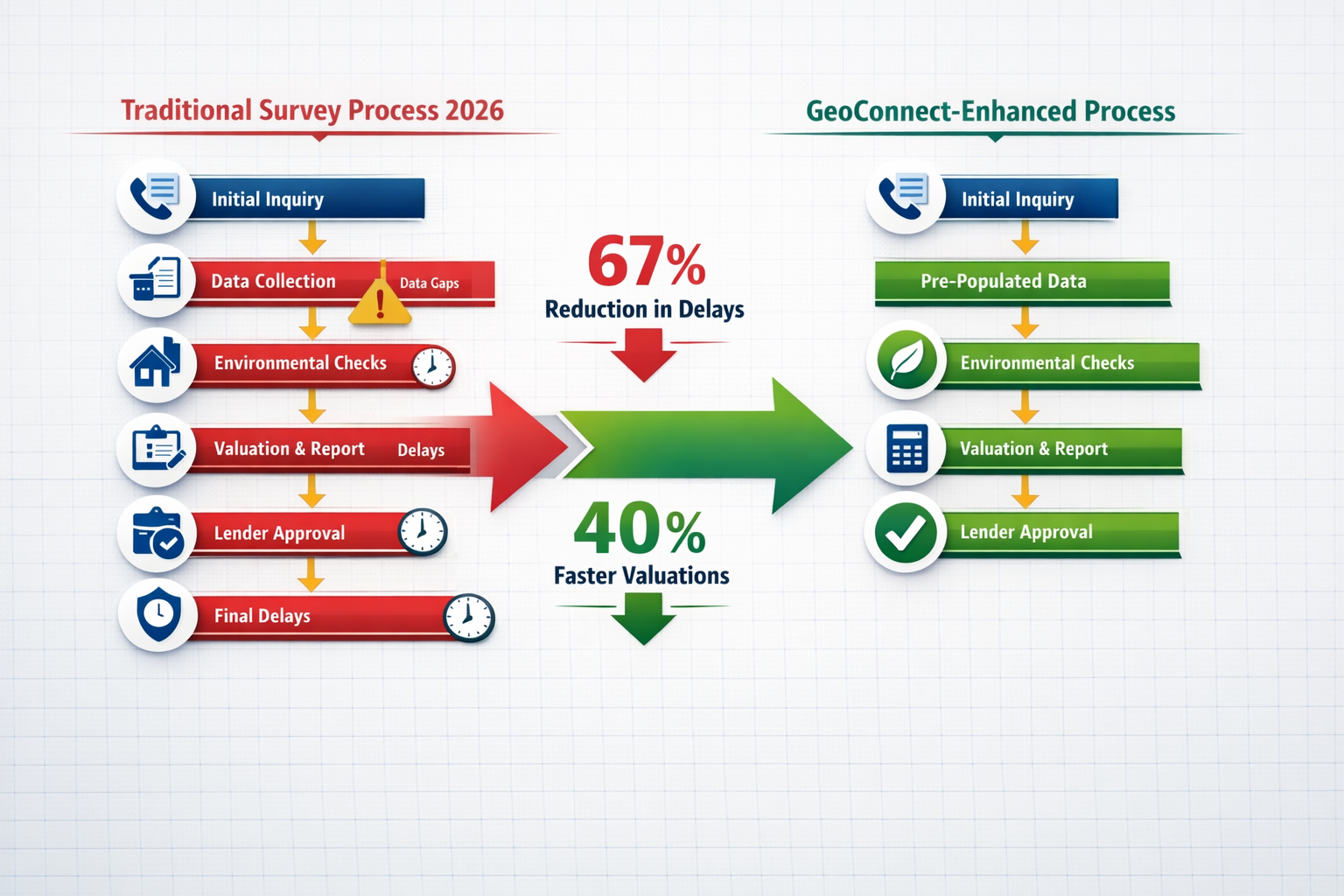 Traditional Survey Process 2026

Initial Inquiry

Data Collection

Data Gaps

Environmental Checks

Valuation & Report

Delays

Lender Approval

Final Delays

67%
Reduction in Delays

40%
Faster Valuations

GeoConnect-Enhanced Process

Initial Inquiry

Pre-Populated Data

Environmental Checks

Valuation & Report

Lender Approval